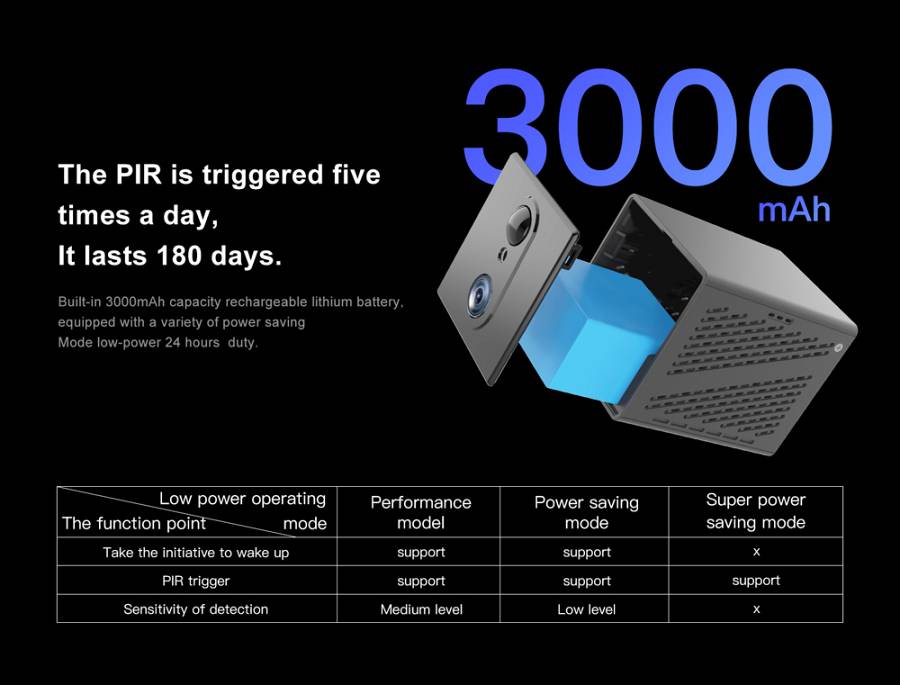 3000 mAh

The PIR is triggered five times a day,
It lasts 180 days.

Built-in 3000mAh capacity rechargeable lithium battery, equipped with a variety of power saving Mode low-power 24 hours duty.

| Low power operating mode / The function point | Performance model | Power saving mode | Super power saving mode |
|---|---|---|---|
| Take the initiative to wake up | support | support | x |
| PIR trigger | support | support | support |
| Sensitivity of detection | Medium level | Low level | x |